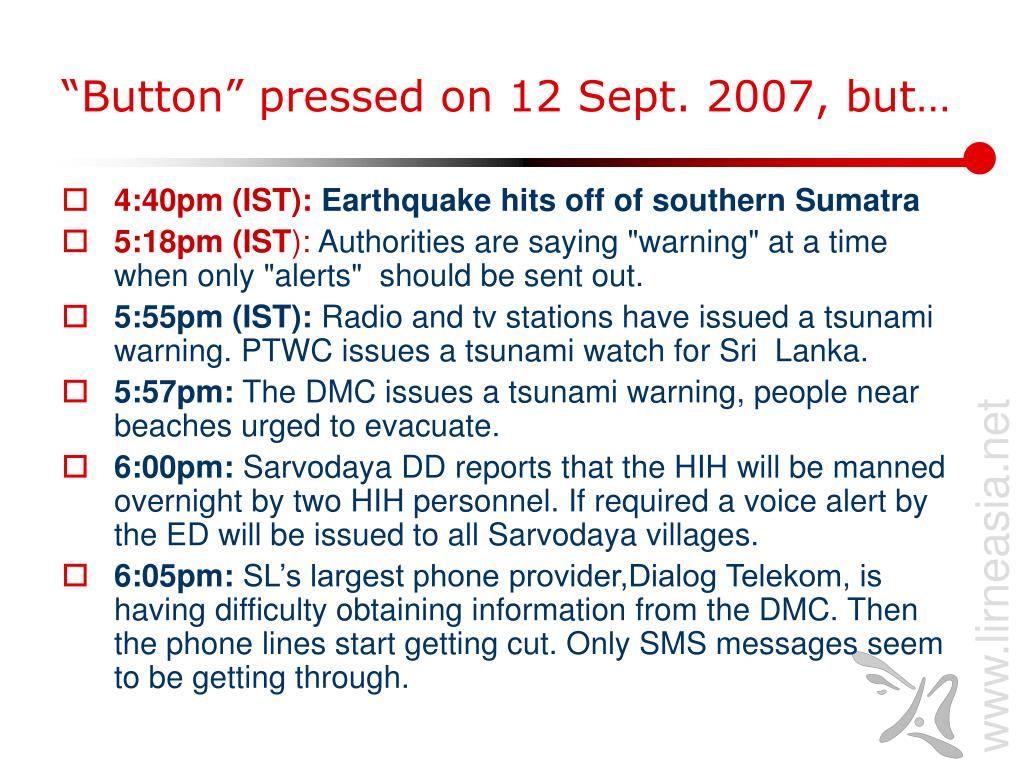 “Button” pressed on 12 Sept. 2007, but…

4:40pm (IST): Earthquake hits off of southern Sumatra

5:18pm (IST): Authorities are saying "warning" at a time when only "alerts" should be sent out.

5:55pm (IST): Radio and tv stations have issued a tsunami warning. PTWC issues a tsunami watch for Sri Lanka.

5:57pm: The DMC issues a tsunami warning, people near beaches urged to evacuate.

6:00pm: Sarvodaya DD reports that the HIH will be manned overnight by two HIH personnel. If required a voice alert by the ED will be issued to all Sarvodaya villages.

6:05pm: SL’s largest phone provider,Dialog Telekom, is having difficulty obtaining information from the DMC. Then the phone lines start getting cut. Only SMS messages seem to be getting through.

www.lirneasia.net